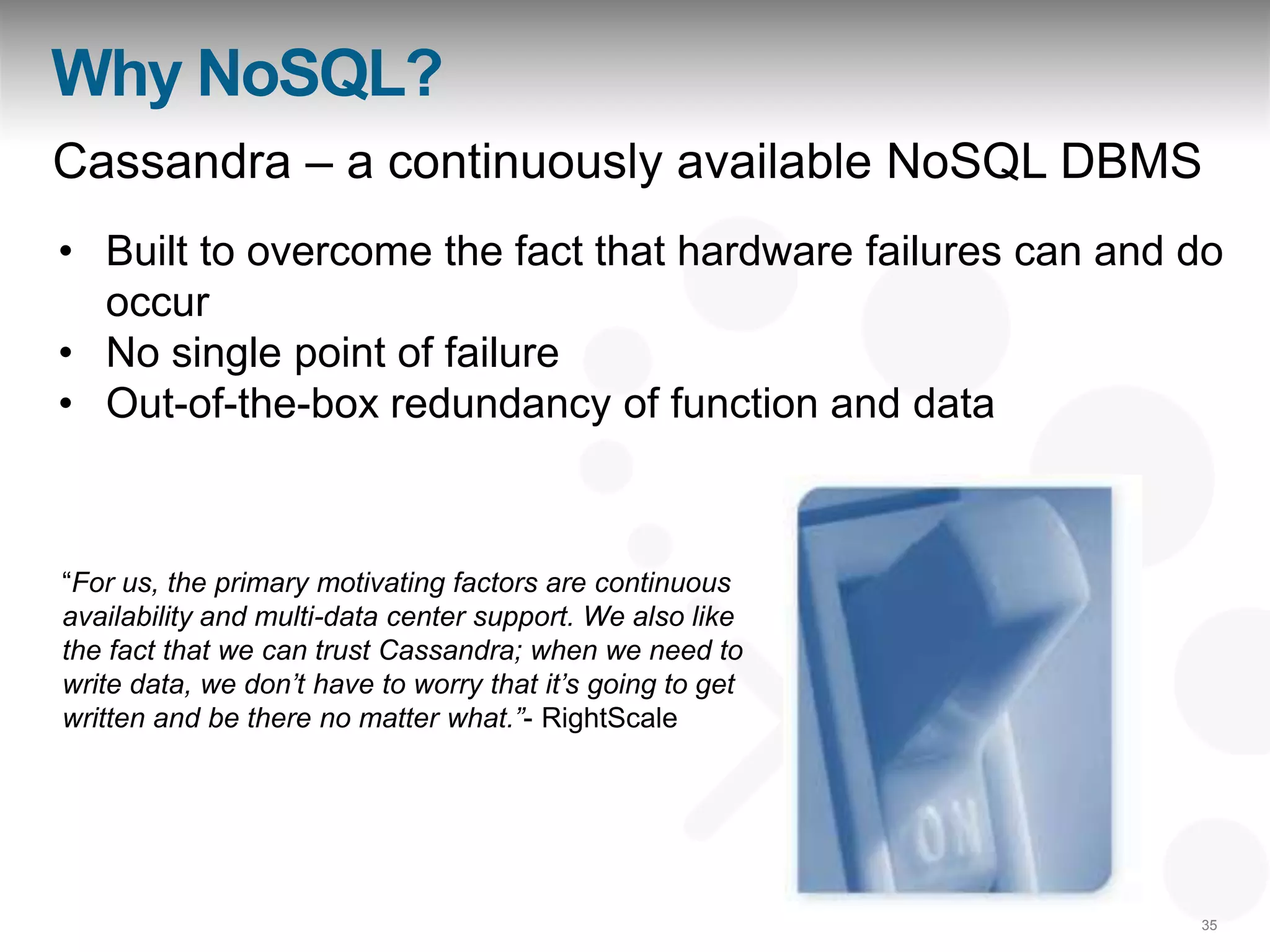 Why NoSQL?

Cassandra – a continuously available NoSQL DBMS

• Built to overcome the fact that hardware failures can and do occur
• No single point of failure
• Out-of-the-box redundancy of function and data

“For us, the primary motivating factors are continuous availability and multi-data center support. We also like the fact that we can trust Cassandra; when we need to write data, we don’t have to worry that it’s going to get written and be there no matter what.”- RightScale

ON

35